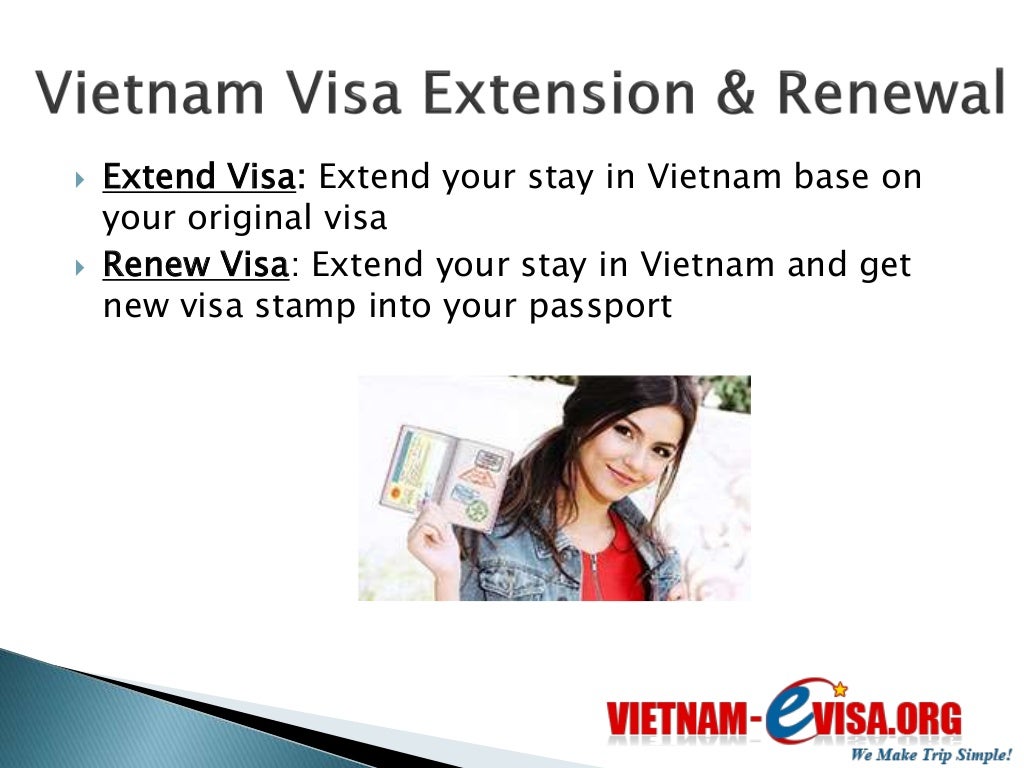 Vietnam Visa Extension & Renewal

Extend Visa: Extend your stay in Vietnam base on your original visa

Renew Visa: Extend your stay in Vietnam and get new visa stamp into your passport

VIETNAM-eVISA.ORG
We Make Trip Simple!